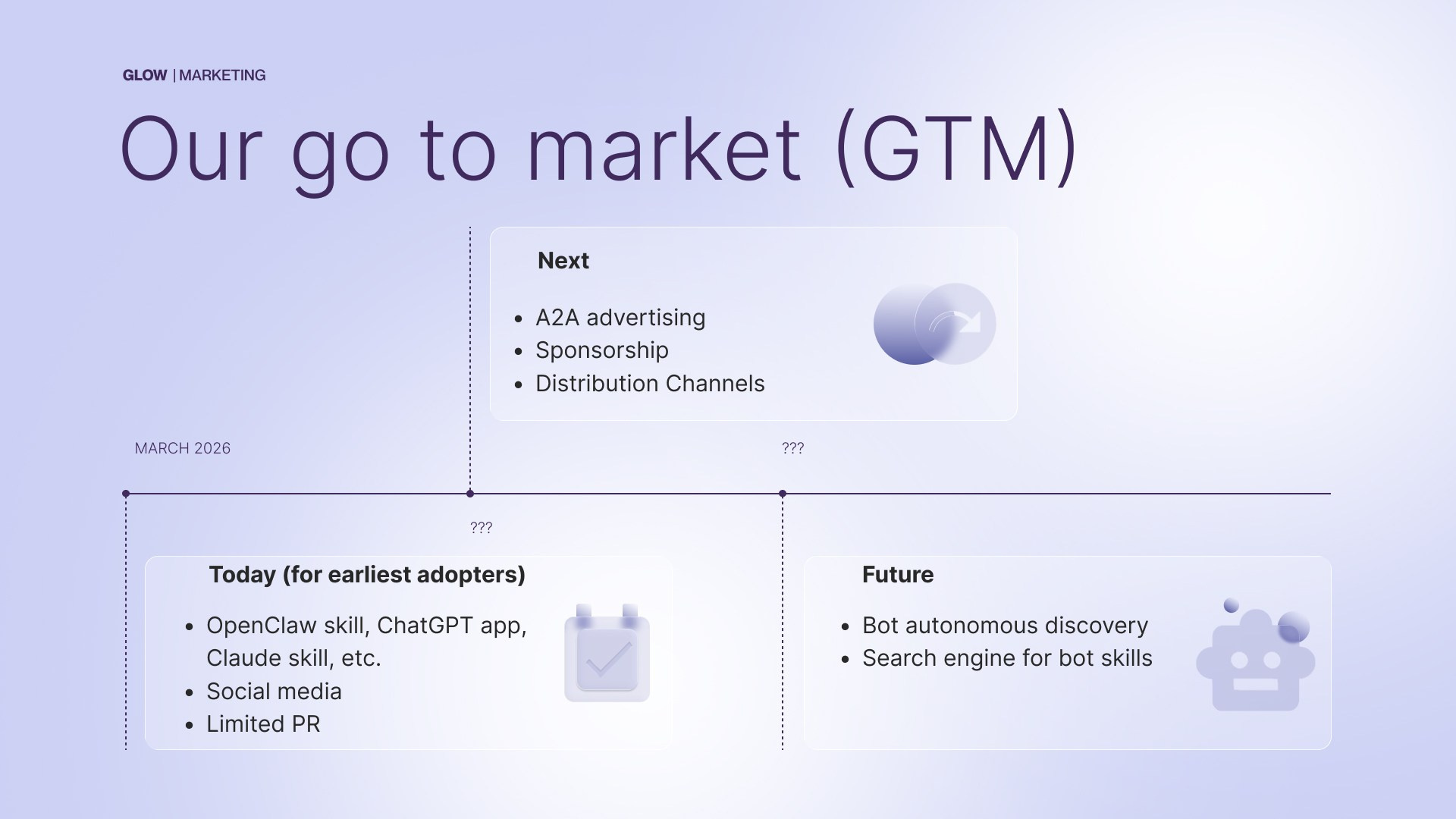 GLOW | MARKETING

Our go to market (GTM)

Next

• A2A advertising
• Sponsorship
• Distribution Channels

MARCH 2026

???

???

Today (for earliest adopters)

• OpenClaw skill, ChatGPT app, Claude skill, etc.
• Social media
• Limited PR

Future

• Bot autonomous discovery
• Search engine for bot skills